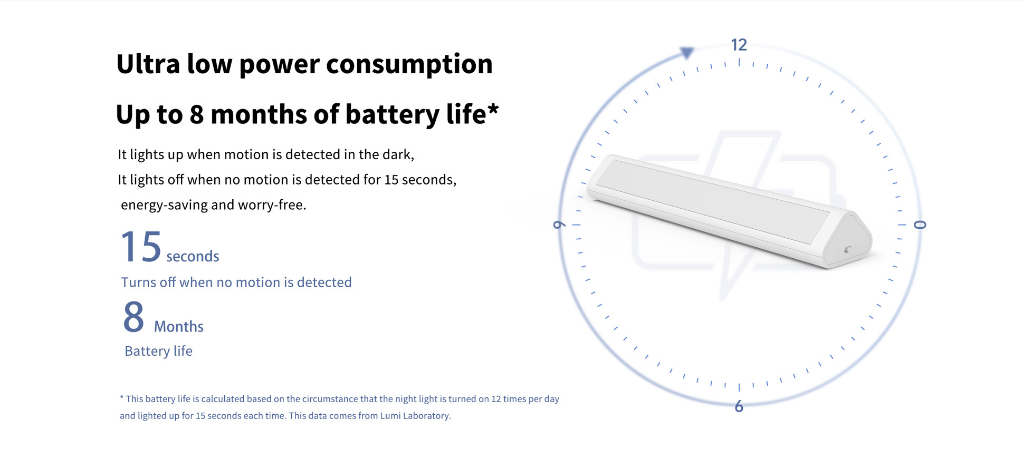 Ultra low power consumption

Up to 8 months of battery life*

It lights up when motion is detected in the dark,
It lights off when no motion is detected for 15 seconds,
energy-saving and worry-free.

15 seconds
Turns off when no motion is detected

8 Months
Battery life

* This battery life is calculated based on the circumstance that the night light is turned on 12 times per day and lighted up for 15 seconds each time. This data comes from Lumi Laboratory.

12
9
0
6